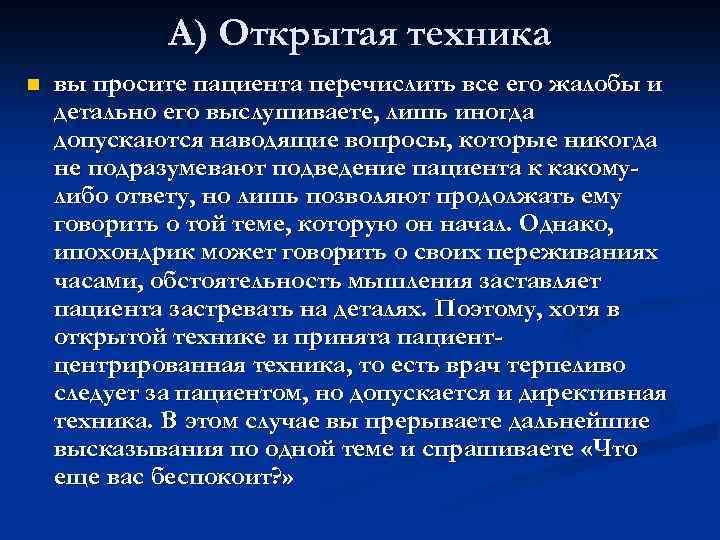 А) Открытая техника

вы просите пациента перечислить все его жалобы и детально его выслушиваете, лишь иногда допускаются наводящие вопросы, которые никогда не подразумевают подведение пациента к какому-либо ответу, но лишь позволяют продолжать ему говорить о той теме, которую он начал. Однако, ипохондрик может говорить о своих переживаниях часами, обстоятельность мышления заставляет пациента застревать на деталях. Поэтому, хотя в открытой технике и принята пациент-центрированная техника, то есть врач терпеливо следует за пациентом, но допускается и директивная техника. В этом случае вы прерываете дальнейшие высказывания по одной теме и спрашиваете «Что еще вас беспокоит?»